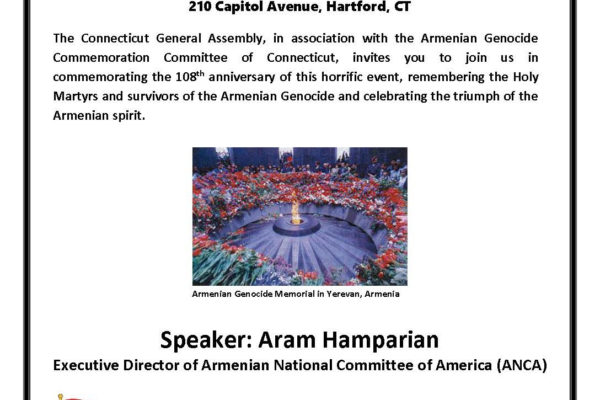 210 Capitol Avenue, Hartford, CT

The Connecticut General Assembly, in association with the Armenian Genocide Commemoration Committee of Connecticut, invites you to join us in commemorating the 108$^{th}$ anniversary of this horrific event, remembering the Holy Martyrs and survivors of the Armenian Genocide and celebrating the triumph of the Armenian spirit.

Armenian Genocide Memorial in Yerevan, Armenia

Speaker: Aram Hamparian

Executive Director of Armenian National Committee of America (ANCA)